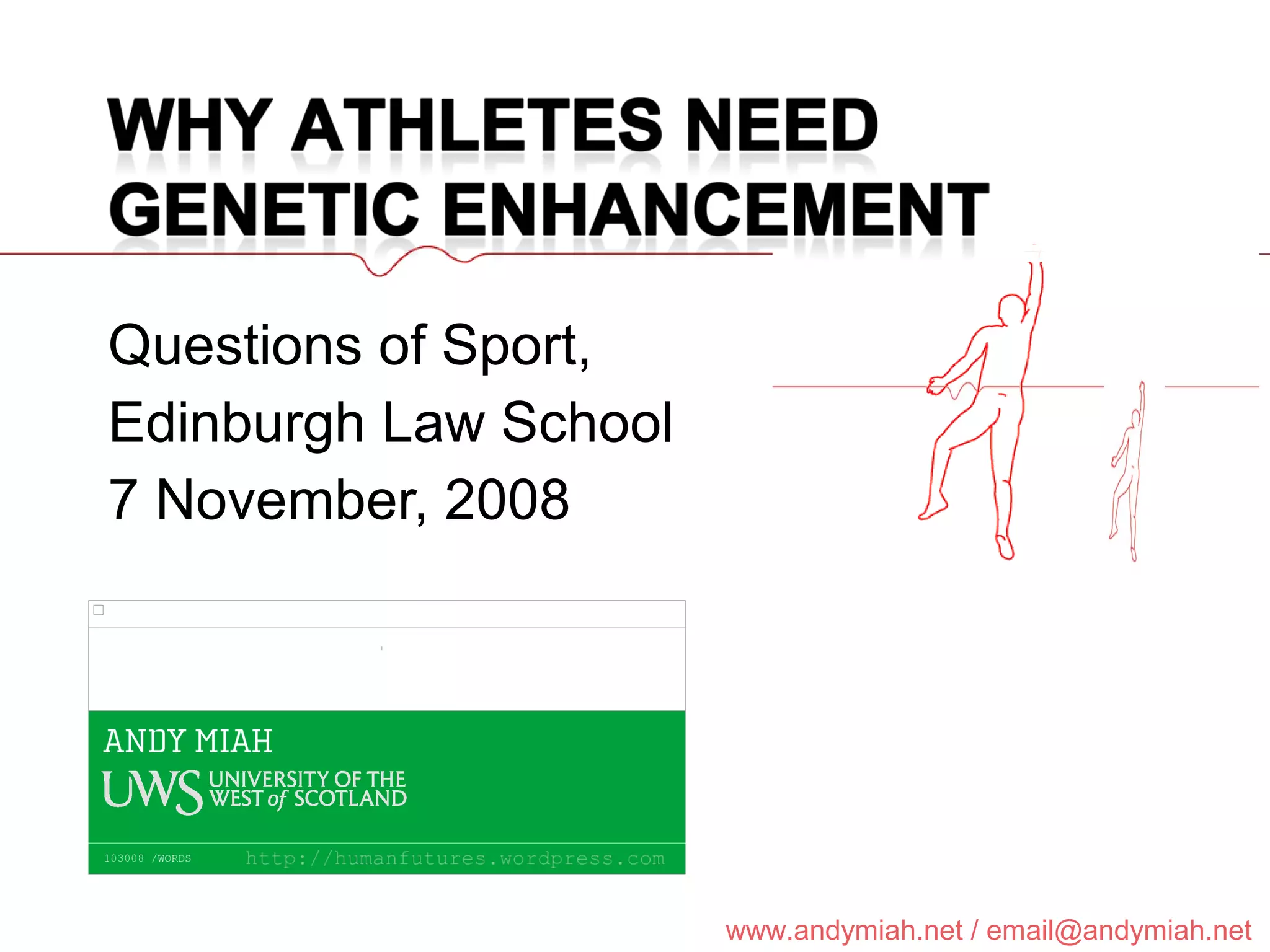 WHY ATHLETES NEED GENETIC ENHANCEMENT

Questions of Sport,
Edinburgh Law School
7 November, 2008

ANDY MIAH
UWS UNIVERSITY OF THE WEST of SCOTLAND

103008 /WORDS http://humanfutures.wordpress.com

www.andymiah.net / email@andymiah.net